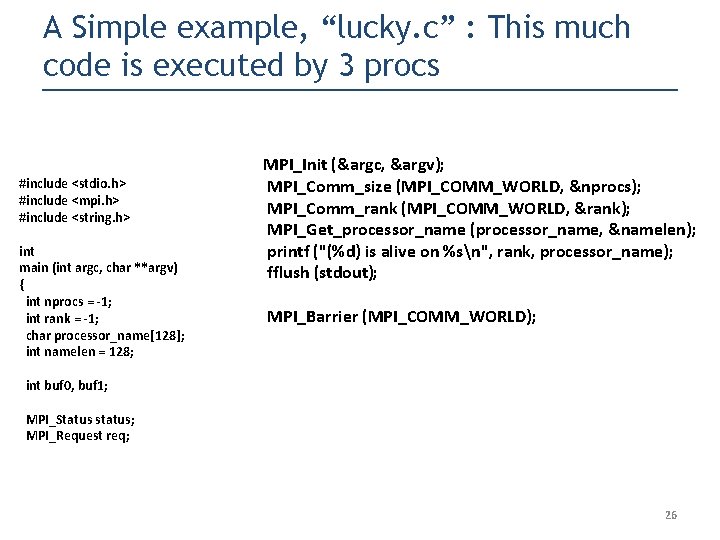 A Simple example, “lucky.c” : This much code is executed by 3 procs

#include <stdio.h>
#include <mpi.h>
#include <string.h>

int
main (int argc, char **argv)
{
int nprocs = -1;
int rank = -1;
char processor_name[128];
int namelen = 128;

int buf0, buf1;

MPI_Status status;
MPI_Request req;

MPI_Init (&argc, &argv);
MPI_Comm_size (MPI_COMM_WORLD, &nprocs);
MPI_Comm_rank (MPI_COMM_WORLD, &rank);
MPI_Get_processor_name (processor_name, &namelen);
printf ("(%d) is alive on %s\n", rank, processor_name);
fflush (stdout);

MPI_Barrier (MPI_COMM_WORLD);

26